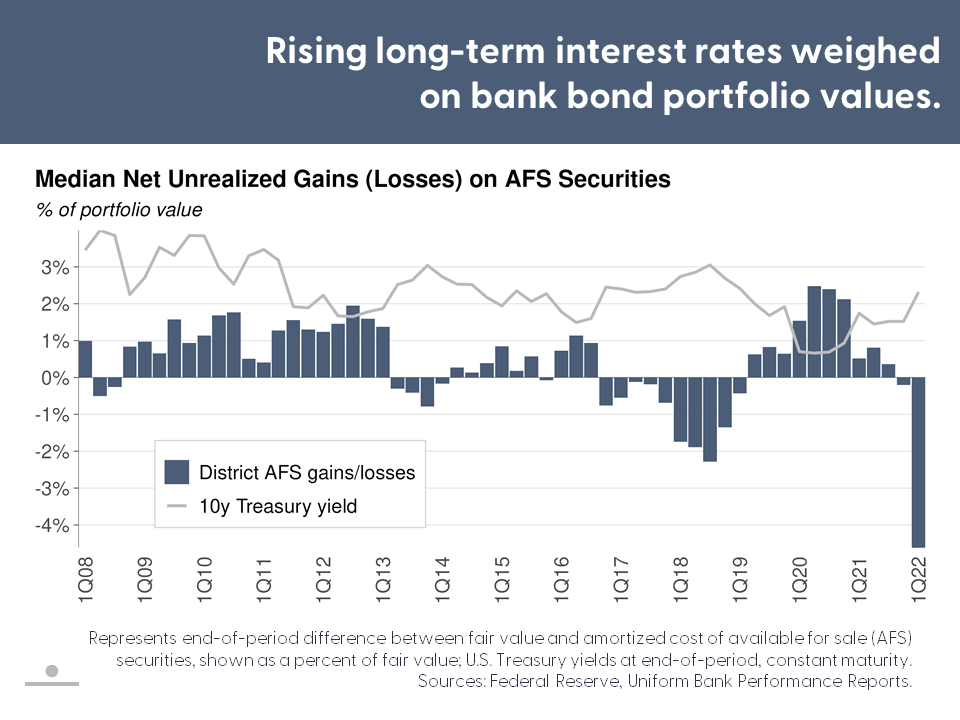 Rising long-term interest rates weighed on bank bond portfolio values.

Median Net Unrealized Gains (Losses) on AFS Securities

% of portfolio value

3%
2%
1%
0%
-1%
-2%
-3%
-4%

District AFS gains/losses
10y Treasury yield

1Q08
1Q09
1Q10
1Q11
1Q12
1Q13
1Q14
1Q15
1Q16
1Q17
1Q18
1Q19
1Q20
1Q21
1Q22

Represents end-of-period difference between fair value and amortized cost of available for sale (AFS) securities, shown as a percent of fair value; U.S. Treasury yields at end-of-period, constant maturity. Sources: Federal Reserve, Uniform Bank Performance Reports.